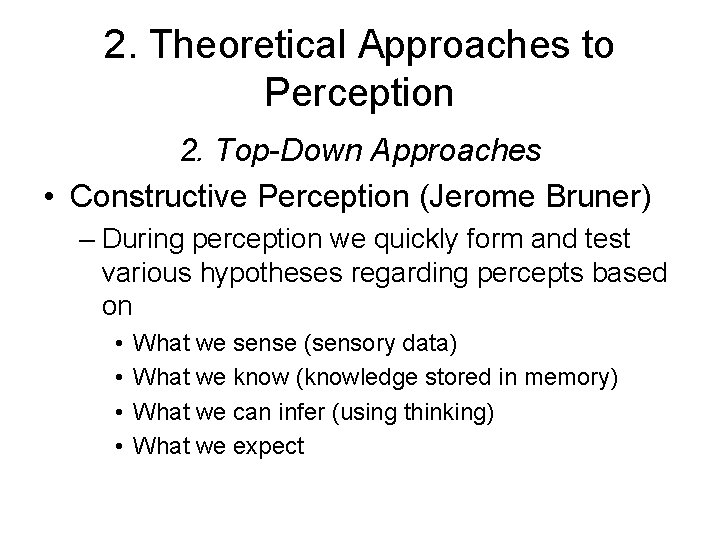 2. Theoretical Approaches to Perception

2. Top-Down Approaches

• Constructive Perception (Jerome Bruner)
– During perception we quickly form and test various hypotheses regarding percepts based on
• What we sense (sensory data)
• What we know (knowledge stored in memory)
• What we can infer (using thinking)
• What we expect